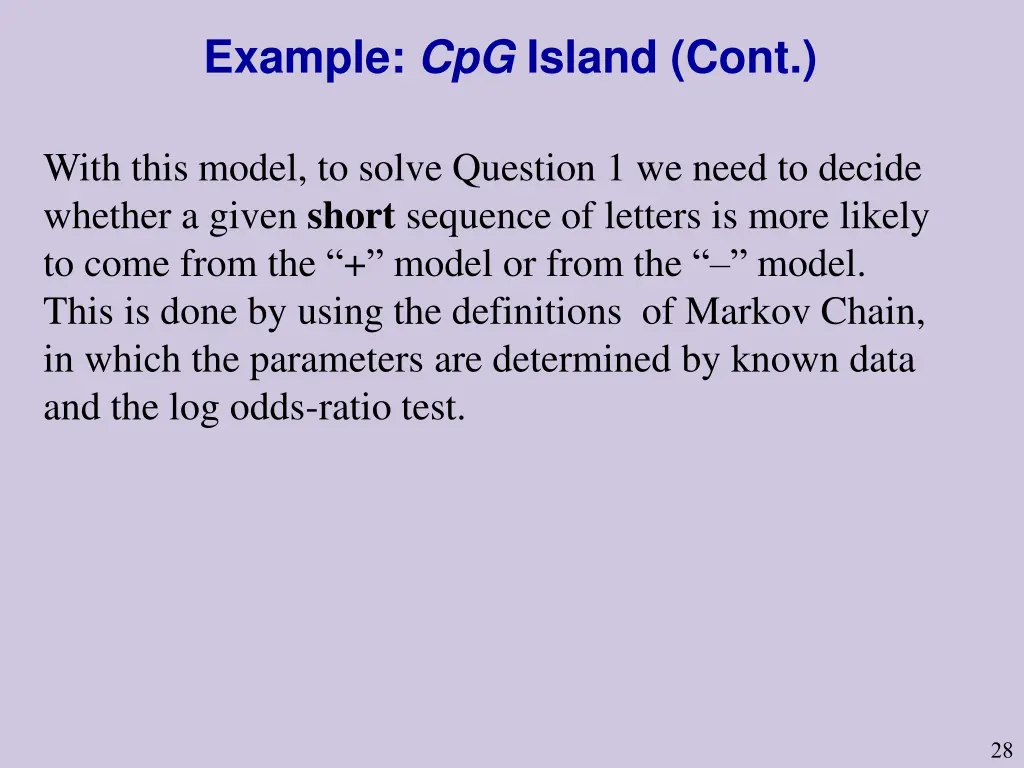 Example: CpG Island (Cont.)

With this model, to solve Question 1 we need to decide whether a given short sequence of letters is more likely to come from the “+” model or from the “–” model. This is done by using the definitions of Markov Chain, in which the parameters are determined by known data and the log odds-ratio test.

28